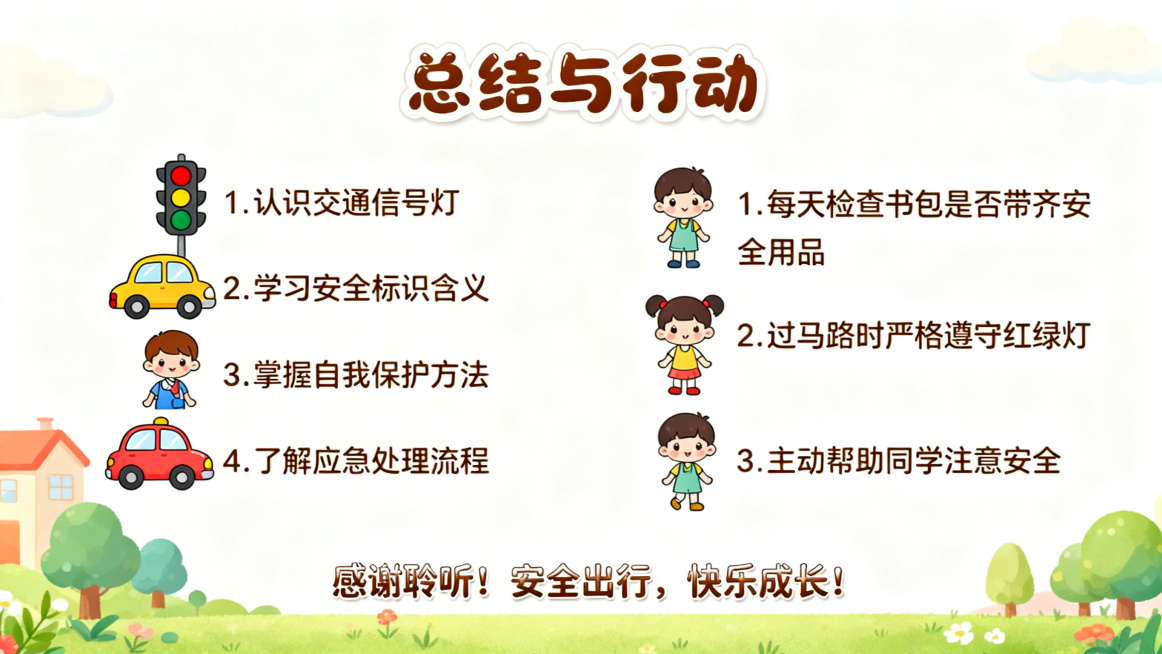 总结与行动

1.认识交通信号灯

2.学习安全标识含义

3.掌握自我保护方法

4.了解应急处理流程

1.每天检查书包是否带齐安全用品

2.过马路时严格遵守红绿灯

3.主动帮助同学注意安全

感谢聆听！安全出行，快乐成长！